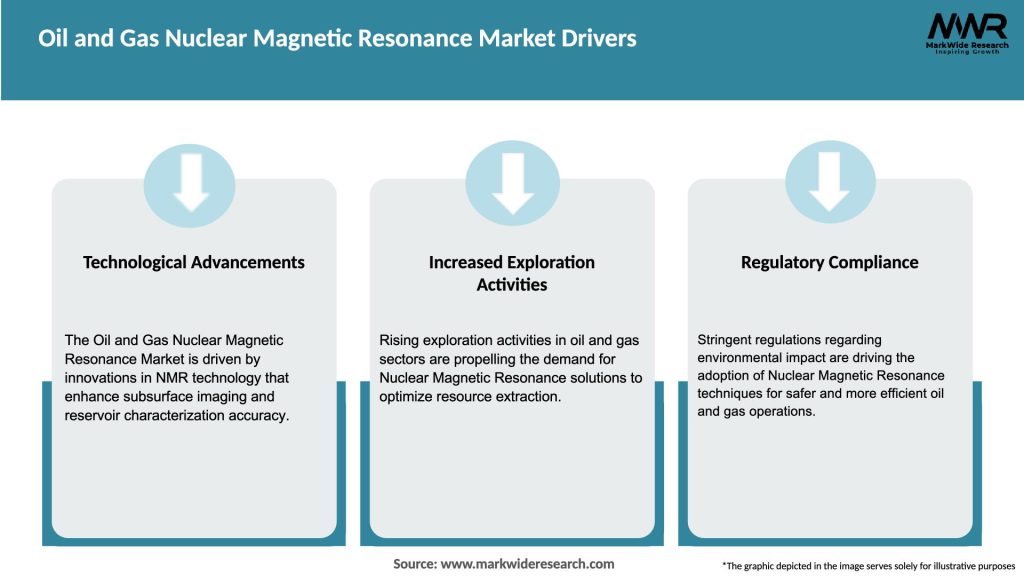 Oil and Gas Nuclear Magnetic Resonance Market Drivers

MWR
MarkWide Research
Inspiring Growth

Technological Advancements

The Oil and Gas Nuclear Magnetic Resonance Market is driven by innovations in NMR technology that enhance subsurface imaging and reservoir characterization accuracy.

Increased Exploration Activities

Rising exploration activities in oil and gas sectors are propelling the demand for Nuclear Magnetic Resonance solutions to optimize resource extraction.

Regulatory Compliance

Stringent regulations regarding environmental impact are driving the adoption of Nuclear Magnetic Resonance techniques for safer and more efficient oil and gas operations.

Source: www.markwideresearch.com

*The graphic depicted in the image serves solely for illustrative purposes